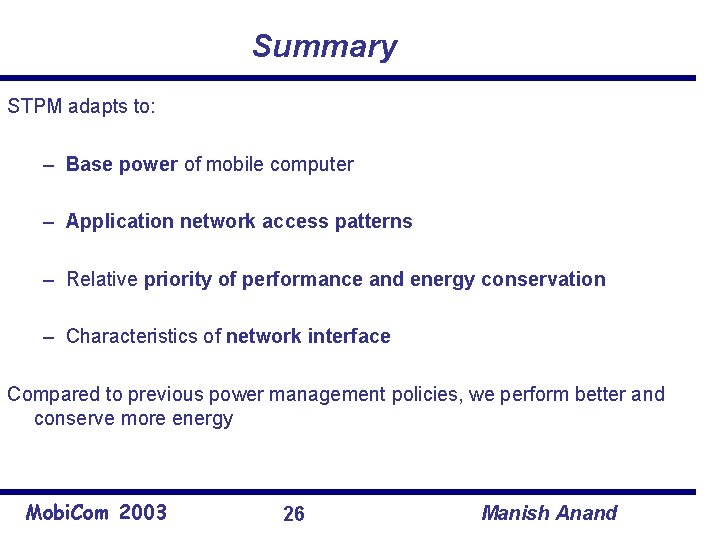 Summary

STPM adapts to:

– Base power of mobile computer

– Application network access patterns

– Relative priority of performance and energy conservation

– Characteristics of network interface

Compared to previous power management policies, we perform better and conserve more energy

MobiCom 2003 26 Manish Anand